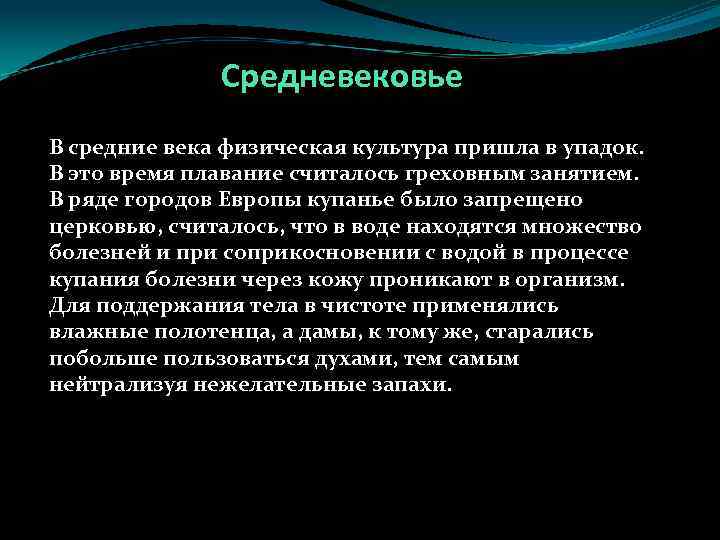 Средневековье

В средние века физическая культура пришла в упадок. В это время плавание считалось греховным занятием. В ряде городов Европы купанье было запрещено церковью, считалось, что в воде находятся множество болезней и при соприкосновении с водой в процессе купания болезни через кожу проникают в организм. Для поддержания тела в чистоте применялись влажные полотенца, а дамы, к тому же, старались побольше пользоваться духами, тем самым нейтрализуя нежелательные запахи.